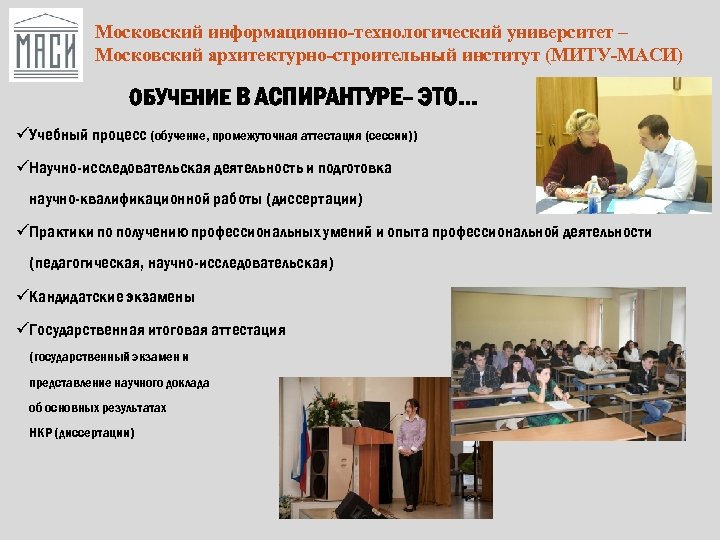 МАСИ

Московский информационно-технологический университет – Московский архитектурно-строительный институт (МИТУ-МАСИ)

ОБУЧЕНИЕ В АСПИРАНТУРЕ– ЭТО…

✓Учебный процесс (обучение, промежуточная аттестация (сессии))

✓Научно-исследовательская деятельность и подготовка научно-квалификационной работы (диссертации)

✓Практики по получению профессиональных умений и опыта профессиональной деятельности (педагогическая, научно-исследовательская)

✓Кандидатские экзамены

✓Государственная итоговая аттестация (государственный экзамен и представление научного доклада об основных результатах НКР (диссертации)